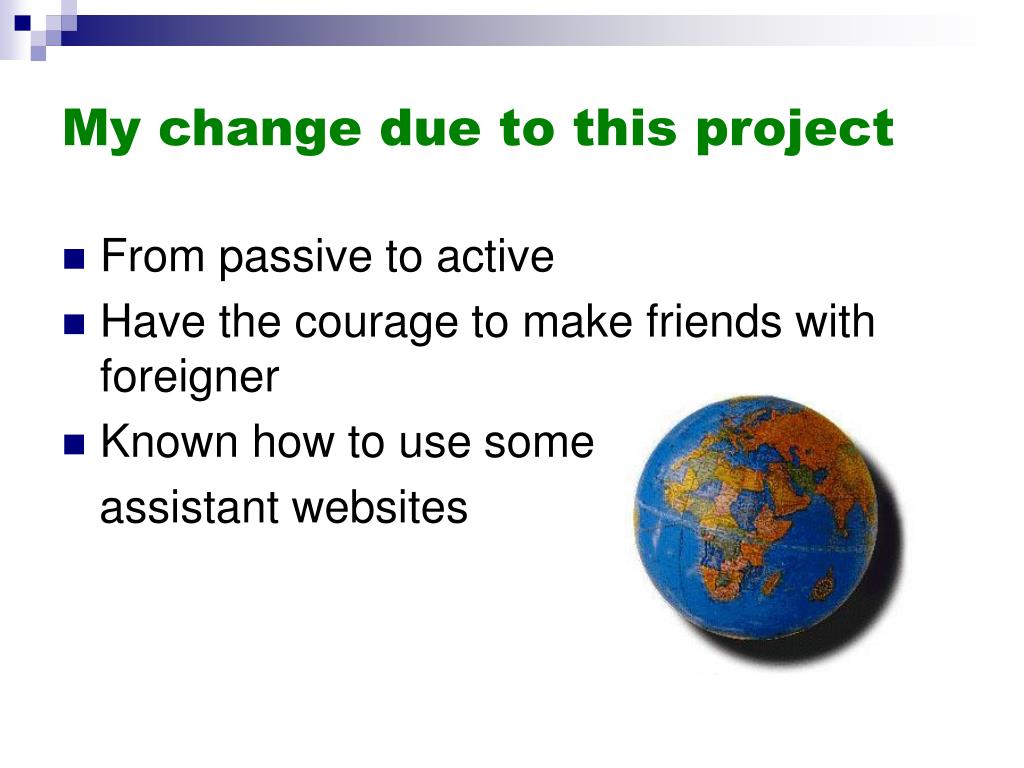 My change due to this project

From passive to active
Have the courage to make friends with foreigner
Known how to use some assistant websites